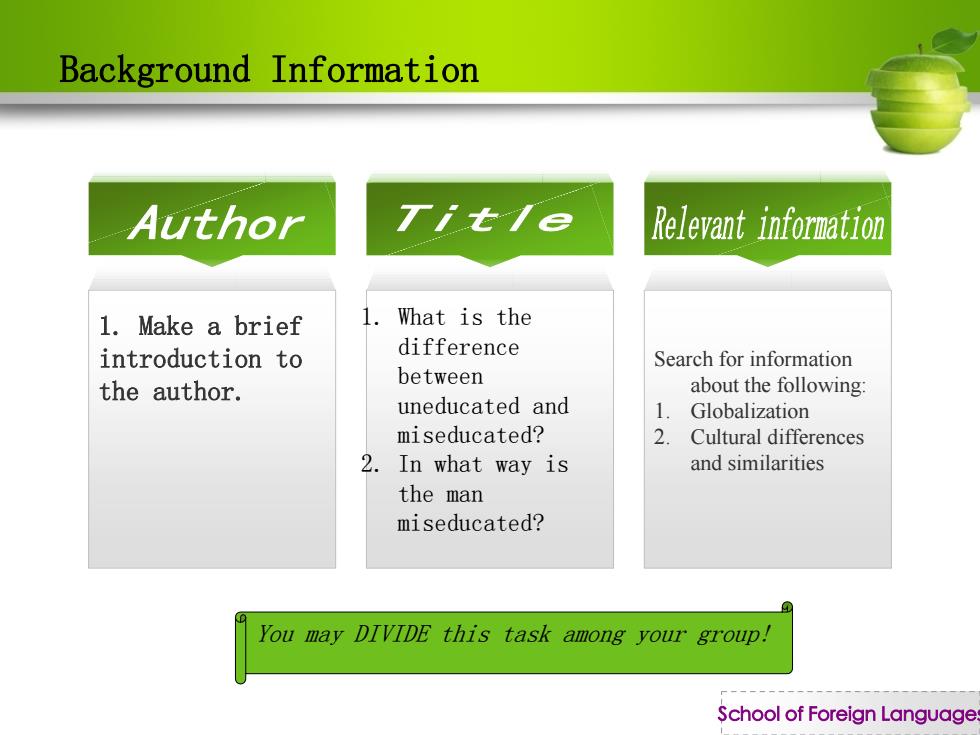 Background Information

Author

1. Make a brief introduction to the author.

Title

1. What is the difference between uneducated and miseducated?
2. In what way is the man miseducated?

Relevant information

Search for information about the following:
1. Globalization
2. Cultural differences and similarities

You may DIVIDE this task among your group!

School of Foreign Languages